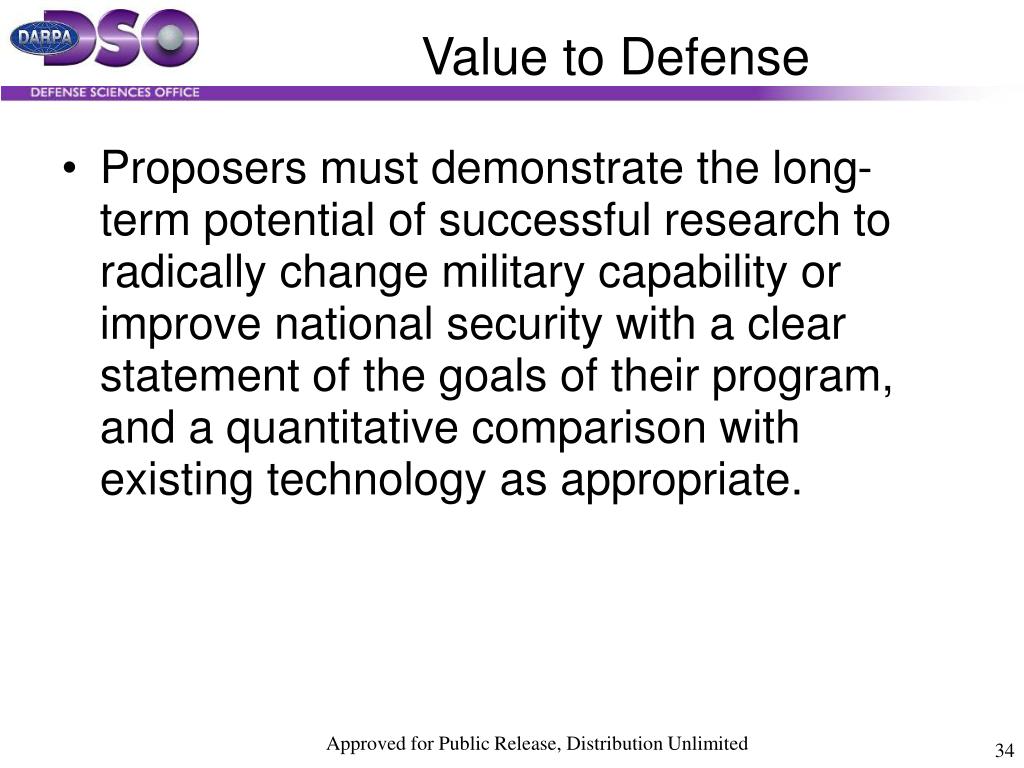 DARPA DSO
DEFENSE SCIENCES OFFICE

Value to Defense

• Proposers must demonstrate the long-term potential of successful research to radically change military capability or improve national security with a clear statement of the goals of their program, and a quantitative comparison with existing technology as appropriate.

Approved for Public Release, Distribution Unlimited

34